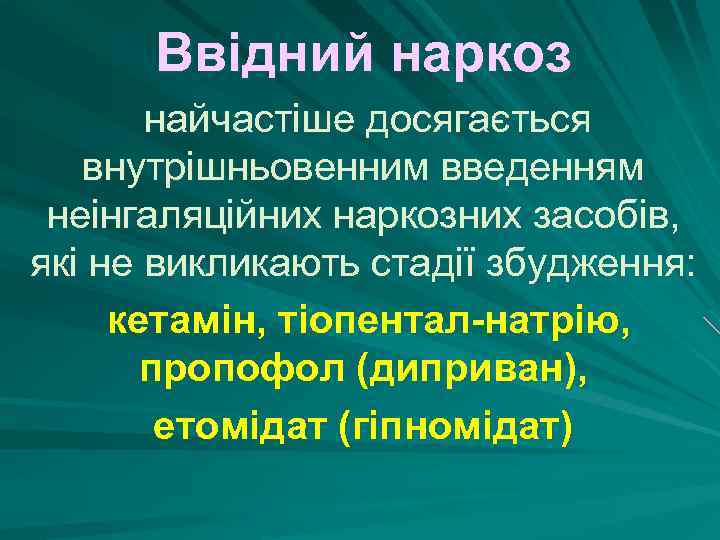 Ввідний наркоз

найчастіше досягається внутрішньовенним введенням неінгаляційних наркозних засобів, які не викликають стадії збудження:

кетамін, тіопентал-натрію, пропофол (диприван), етомідат (гіпномідат)